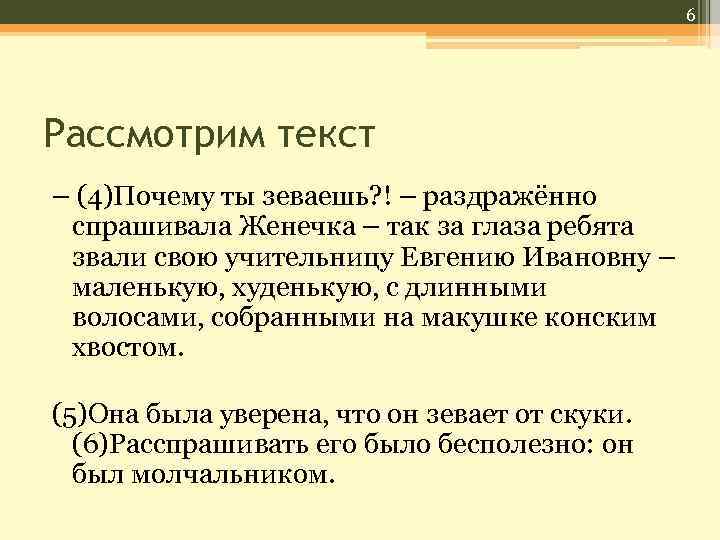 6

Рассмотрим текст

– (4)Почему ты зеваешь?! – раздражённо спрашивала Женечка – так за глаза ребята звали свою учительницу Евгению Ивановну – маленькую, худенькую, с длинными волосами, собранными на макушке конским хвостом.

(5)Она была уверена, что он зевает от скуки. (6)Расспрашивать его было бесполезно: он был молчальником.